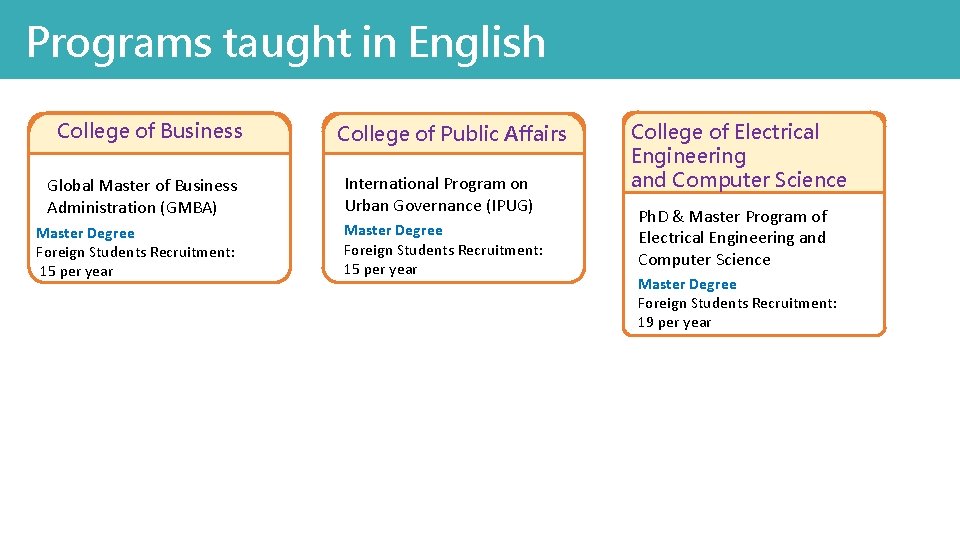 Programs taught in English

College of Business

Global Master of Business Administration (GMBA)

Master Degree
Foreign Students Recruitment: 15 per year

College of Public Affairs

International Program on Urban Governance (IPUG)

Master Degree
Foreign Students Recruitment: 15 per year

College of Electrical Engineering and Computer Science

PhD & Master Program of Electrical Engineering and Computer Science

Master Degree
Foreign Students Recruitment: 19 per year